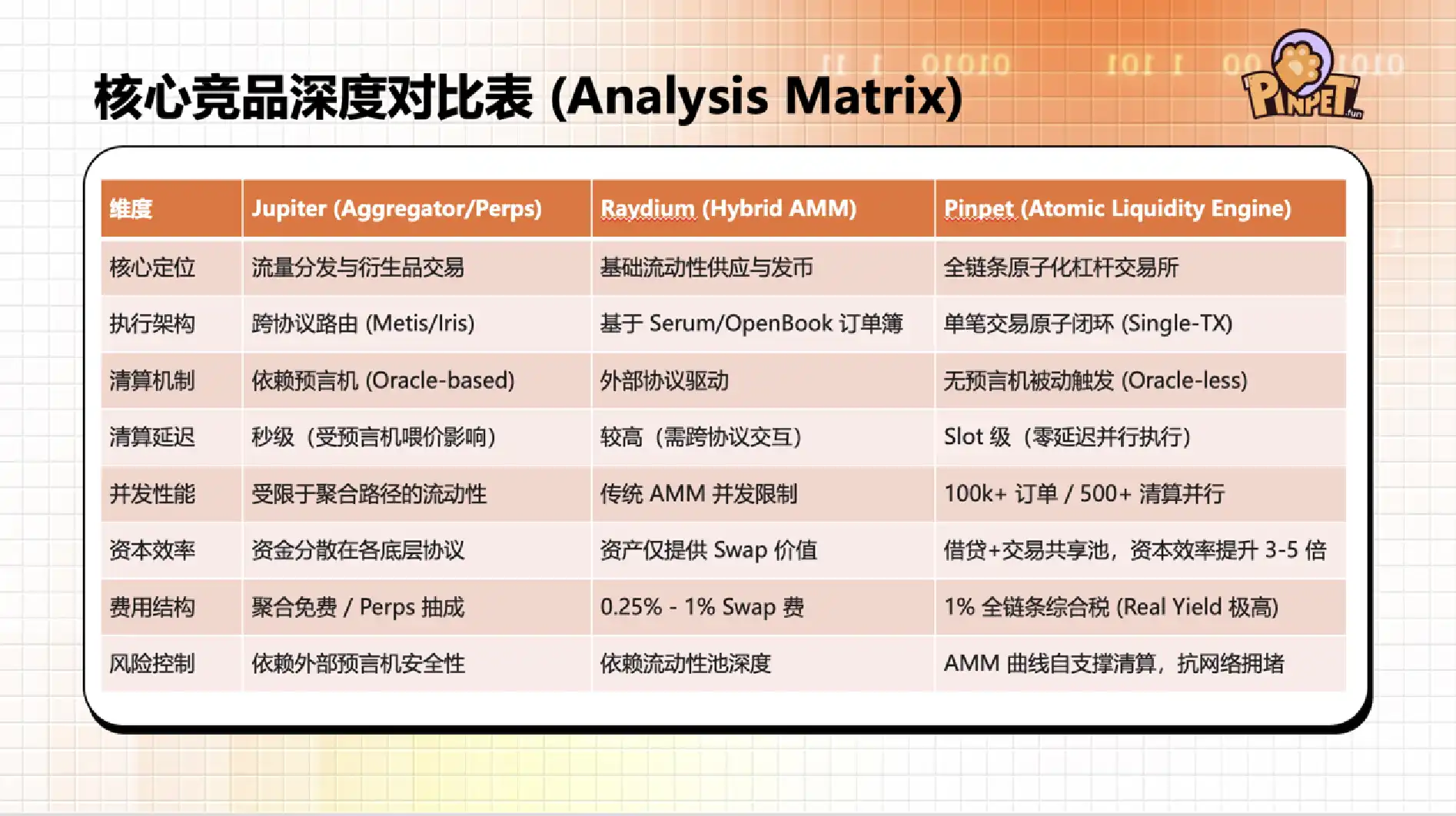 核心竞品深度对比表 (Analysis Matrix)

PINPET .fun

| 维度 | Jupiter (Aggregator/Perps) | Raydium (Hybrid AMM) | Pinpet (Atomic Liquidity Engine) |
|---|---|---|---|
| 核心定位 | 流量分发与衍生品交易 | 基础流动性供应与发币 | 全链条原子化杠杆交易所 |
| 执行架构 | 跨协议路由 (Metis/Iris) | 基于 Serum/OpenBook 订单簿 | 单笔交易原子闭环 (Single-TX) |
| 清算机制 | 依赖预言机 (Oracle-based) | 外部协议驱动 | 无预言机被动触发 (Oracle-less) |
| 清算延迟 | 秒级（受预言机喂价影响） | 较高（需跨协议交互） | Slot 级（零延迟并行执行） |
| 并发性能 | 受限于聚合路径的流动性 | 传统 AMM 并发限制 | 100k+ 订单 / 500+ 清算并行 |
| 资本效率 | 资金分散在各底层协议 | 资产仅提供 Swap 价值 | 借贷+交易共享池，资本效率提升 3-5 倍 |
| 费用结构 | 聚合免费 / Perps 抽成 | 0.25% - 1% Swap 费 | 1% 全链条综合税 (Real Yield 极高) |
| 风险控制 | 依赖外部预言机安全性 | 依赖流动性池深度 | AMM 曲线自支撑清算，抗网络拥堵 |